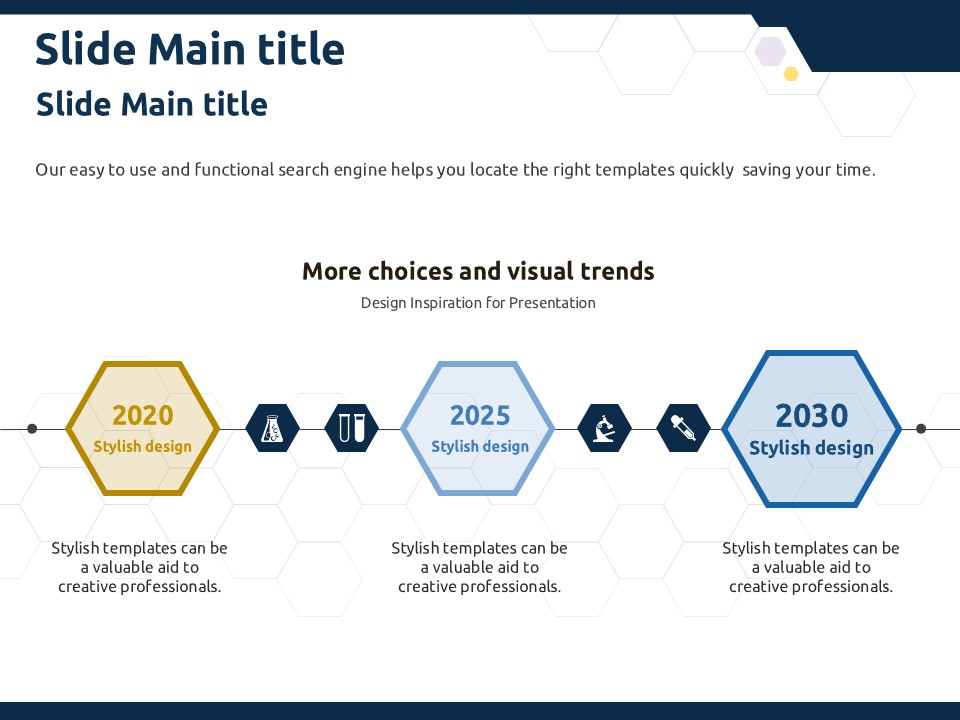 Slide Main title

Slide Main title

Our easy to use and functional search engine helps you locate the right templates quickly saving your time.

More choices and visual trends

Design Inspiration for Presentation

2020
Stylish design

2025
Stylish design

2030
Stylish design

Stylish templates can be a valuable aid to creative professionals.

Stylish templates can be a valuable aid to creative professionals.

Stylish templates can be a valuable aid to creative professionals.